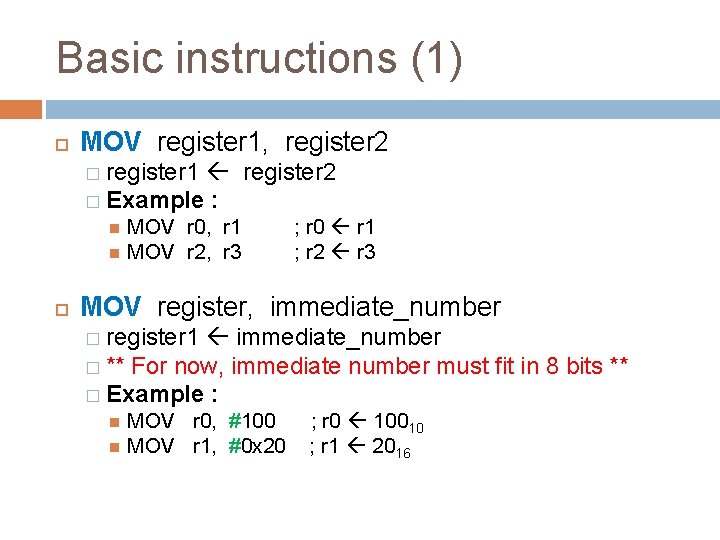 Basic instructions (1)

MOV register1, register2
register1 ← register2
Example :
MOV r0, r1 ; r0 ← r1
MOV r2, r3 ; r2 ← r3

MOV register, immediate_number
register1 ← immediate_number
** For now, immediate number must fit in 8 bits **
Example :
MOV r0, #100 ; r0 ← $100_{10}$
MOV r1, #0x20 ; r1 ← $20_{16}$